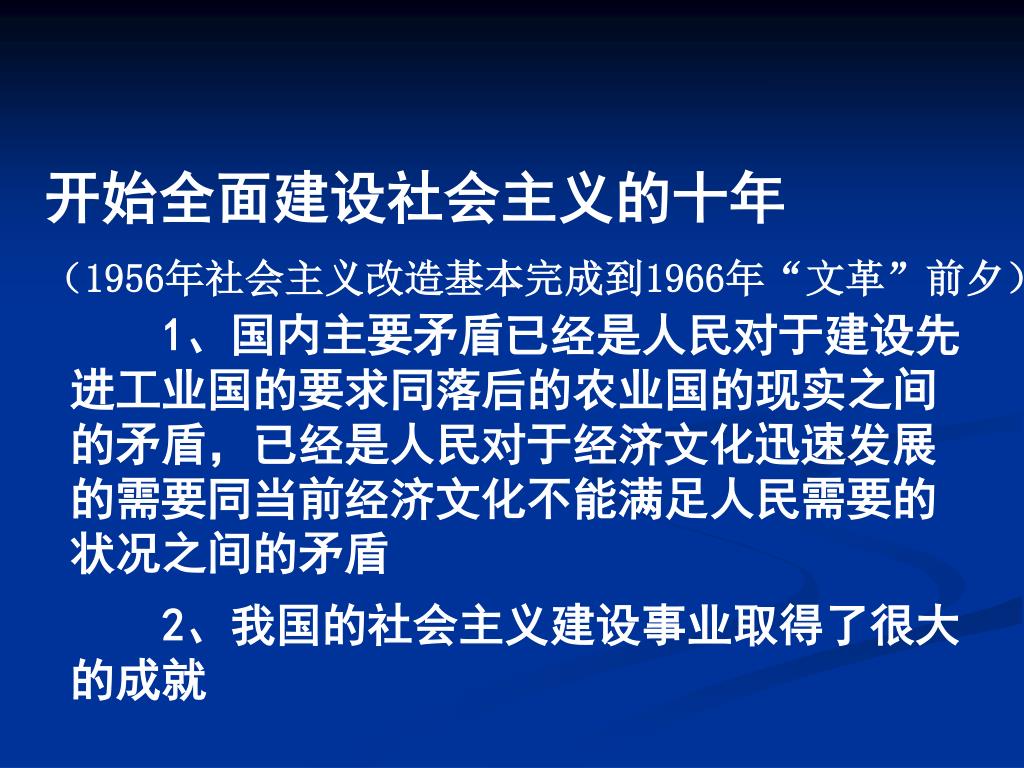 开始全面建设社会主义的十年

（1956年社会主义改造基本完成到1966年“文革”前夕）

1、国内主要矛盾已经是人民对于建设先进工业国的要求同落后的农业国的现实之间的矛盾，已经是人民对于经济文化迅速发展的需要同当前经济文化不能满足人民需要的状况之间的矛盾

2、我国的社会主义建设事业取得了很大的成就